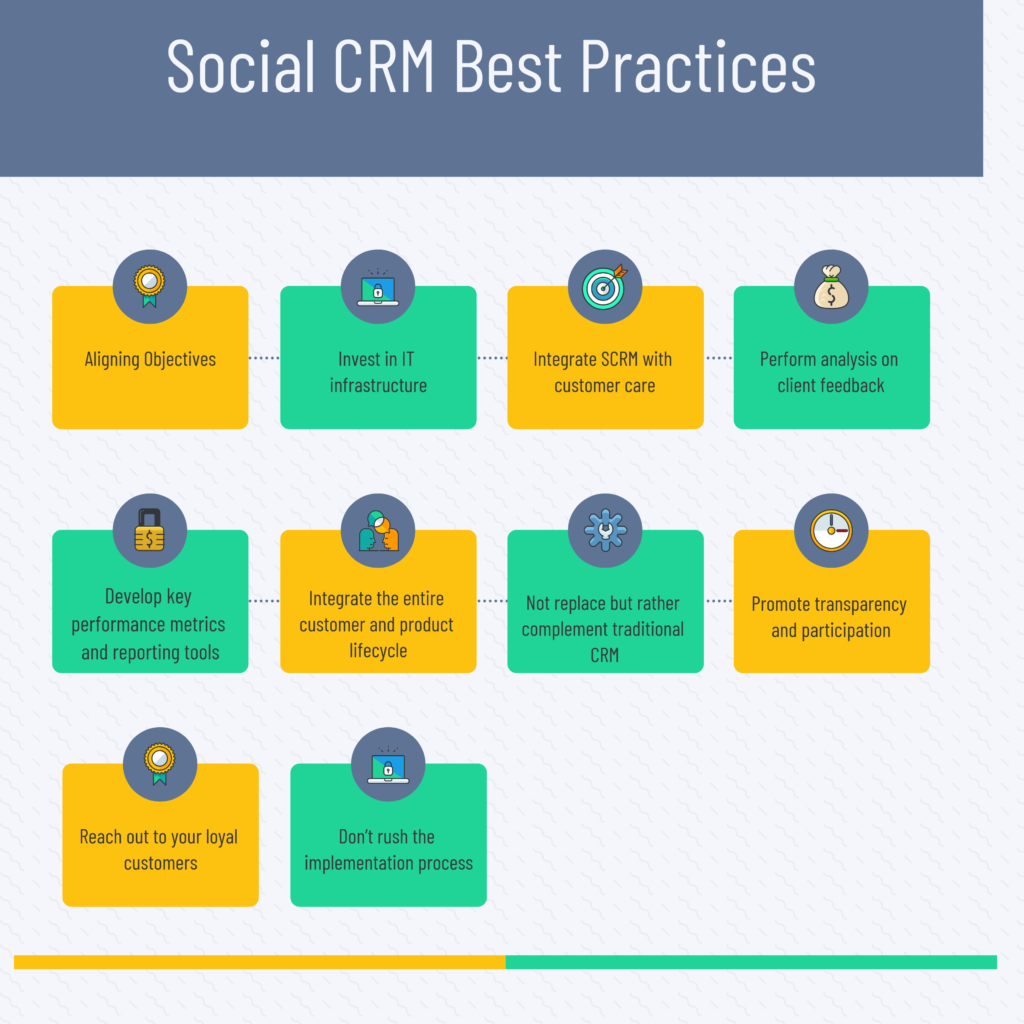 Social CRM Best Practices

Aligning Objectives

Invest in IT infrastructure

Integrate SCRM with customer care

Perform analysis on client feedback

Develop key performance metrics and reporting tools

Integrate the entire customer and product lifecycle

Not replace but rather complement traditional CRM

Promote transparency and participation

Reach out to your loyal customers

Don't rush the implementation process